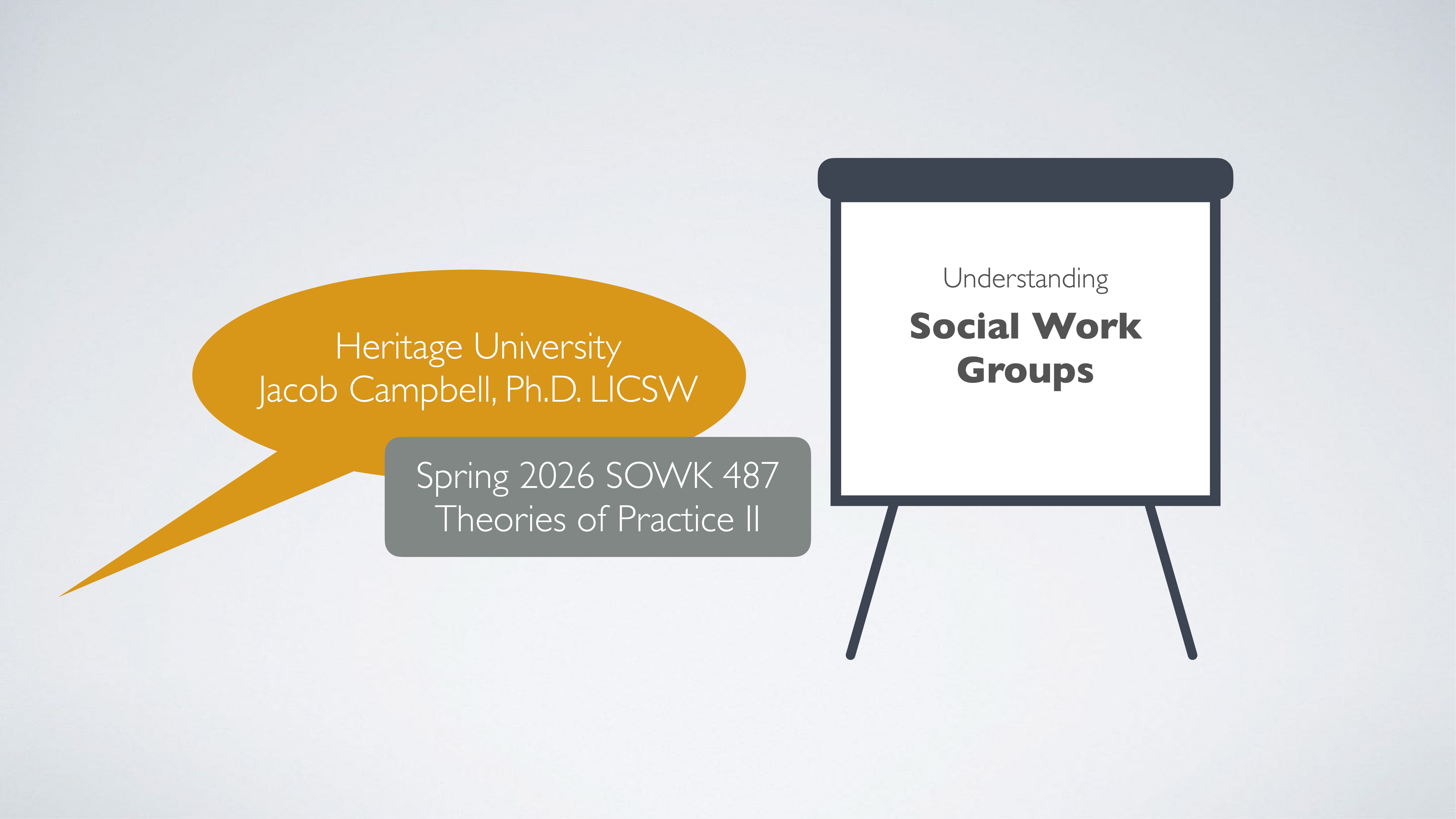 Heritage University
Jacob Campbell, Ph.D. LICSW

Spring 2026 SOWK 487
Theories of Practice II

Understanding

Social Work Groups